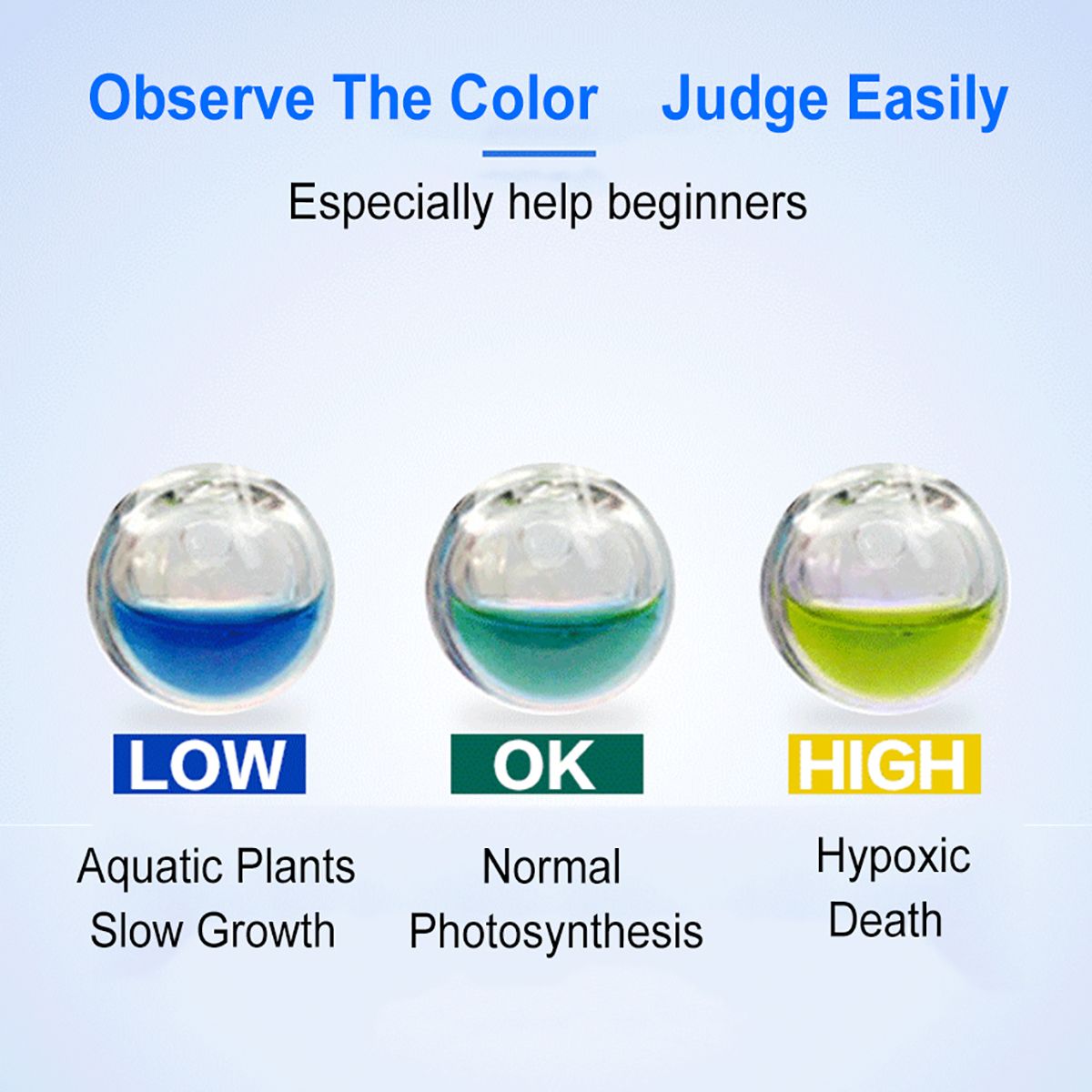 Observe The Color Judge Easily

Especially help beginners

LOW

Aquatic Plants
Slow Growth

OK

Normal
Photosynthesis

HIGH

Hypoxic
Death